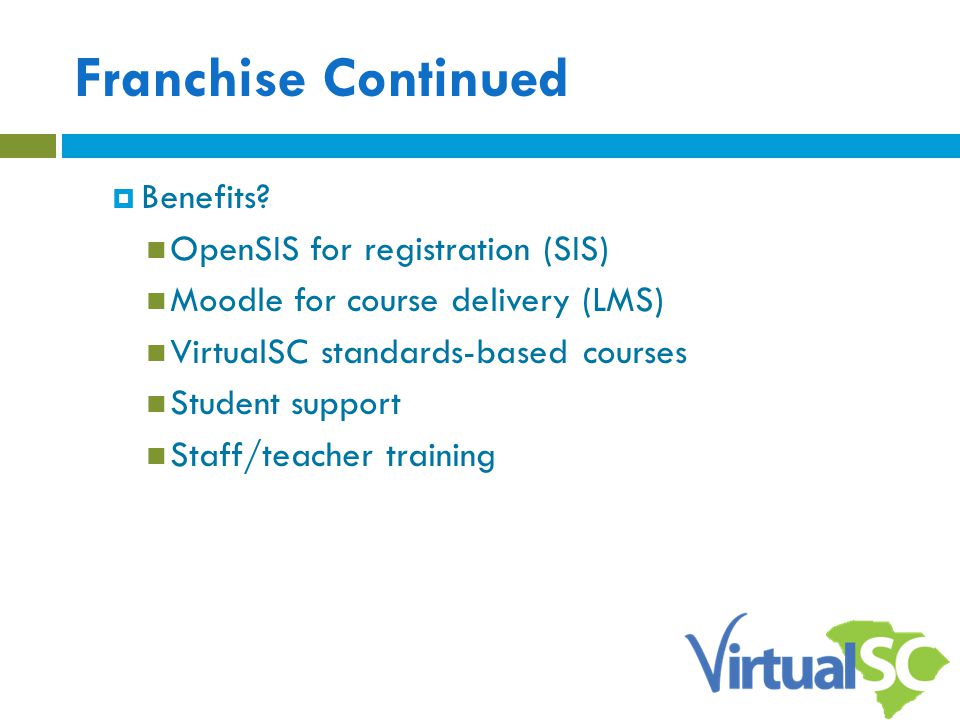 Franchise Continued

Benefits?

OpenSIS for registration (SIS)

Moodle for course delivery (LMS)

VirtualSC standards-based courses

Student support

Staff/teacher training

VirtualSC